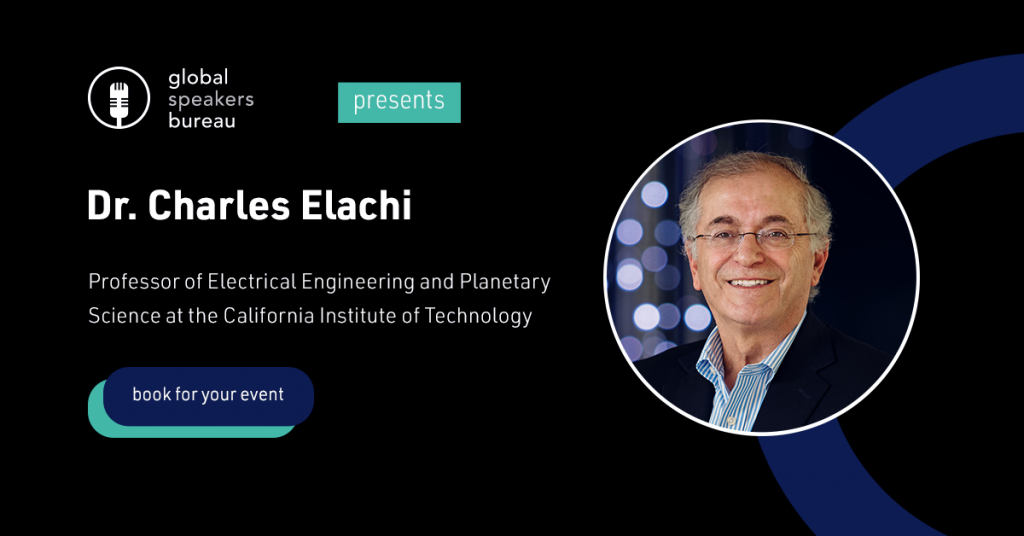 global speakers bureau

presents

Dr. Charles Elachi

Professor of Electrical Engineering and Planetary Science at the California Institute of Technology

book for your event